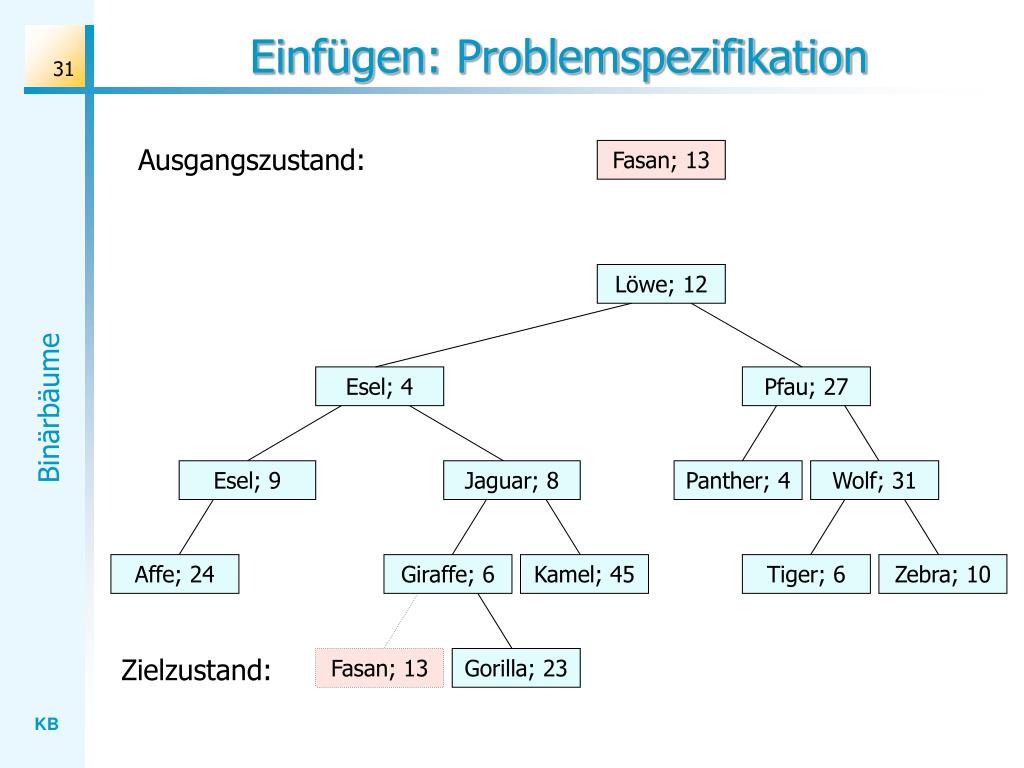 31

Einfügen: Problemspezifikation

Binärbäume

Ausgangszustand:

Fasan; 13

Löwe; 12

Esel; 4

Pfau; 27

Esel; 9

Jaguar; 8

Panther; 4

Wolf; 31

Affe; 24

Giraffe; 6

Kamel; 45

Tiger; 6

Zebra; 10

Zielzustand:

Fasan; 13

Gorilla; 23

KB